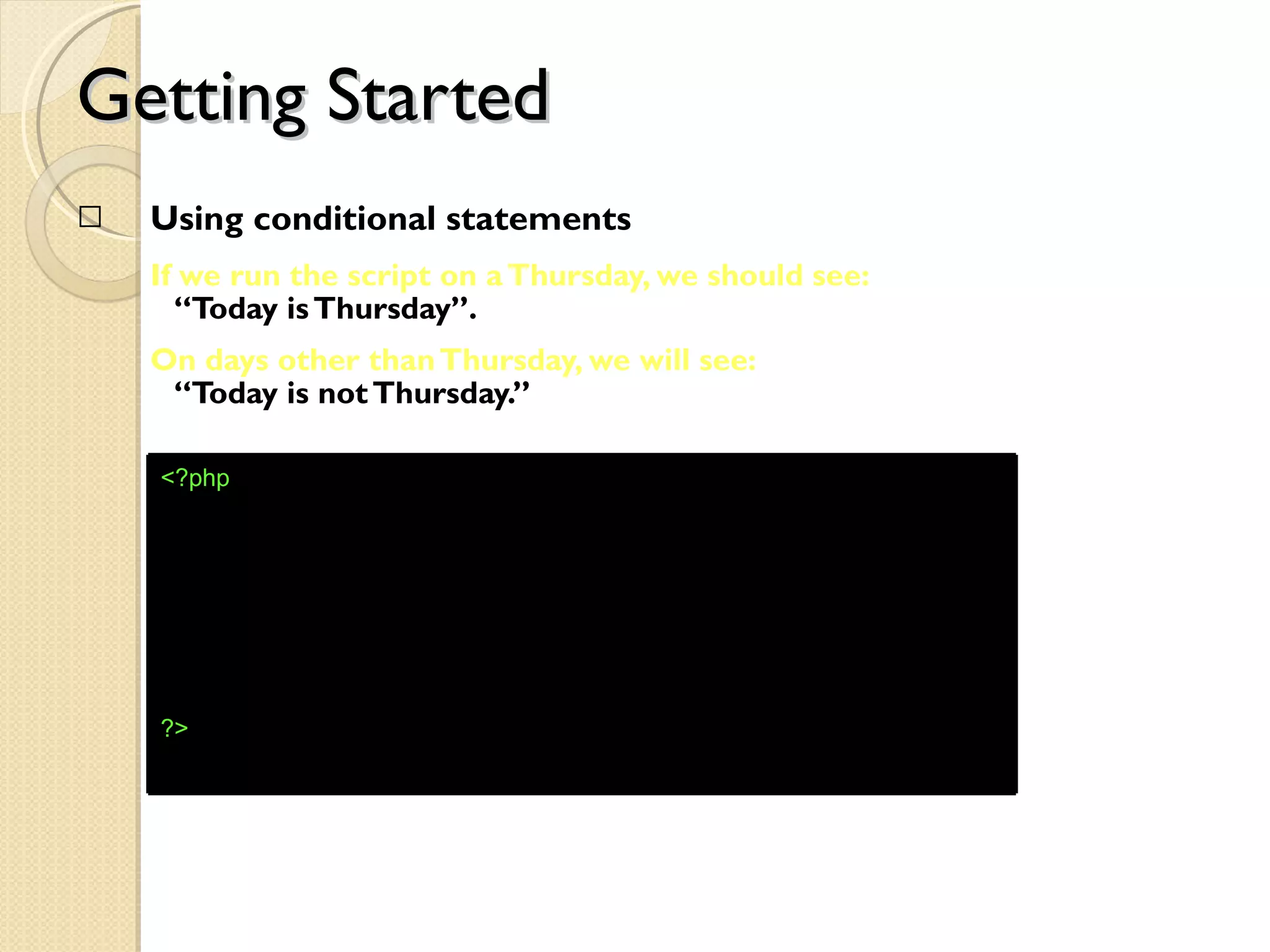 Getting Started

□ Using conditional statements

If we run the script on a Thursday, we should see: “Today is Thursday”.

On days other than Thursday, we will see: “Today is not Thursday.”

<?php

?>